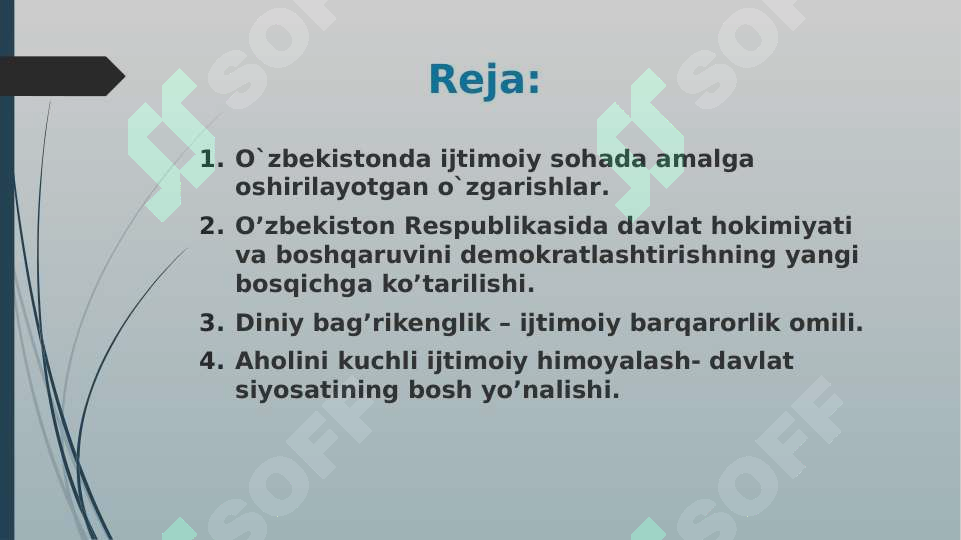 Reja:

1. O`zbekistonda ijtimoiy sohada amalga oshirilayotgan o`zgarishlar.
2. O’zbekiston Respublikasida davlat hokimiyati va boshqaruvini demokratlashtirishning yangi bosqichga ko’tarilishi.
3. Diniy bag’rikenglik – ijtimoiy barqarorlik omili.
4. Aholini kuchli ijtimoiy himoyalash- davlat siyosatining bosh yo’nalishi.

SOFF SOFF SOFF SOFF